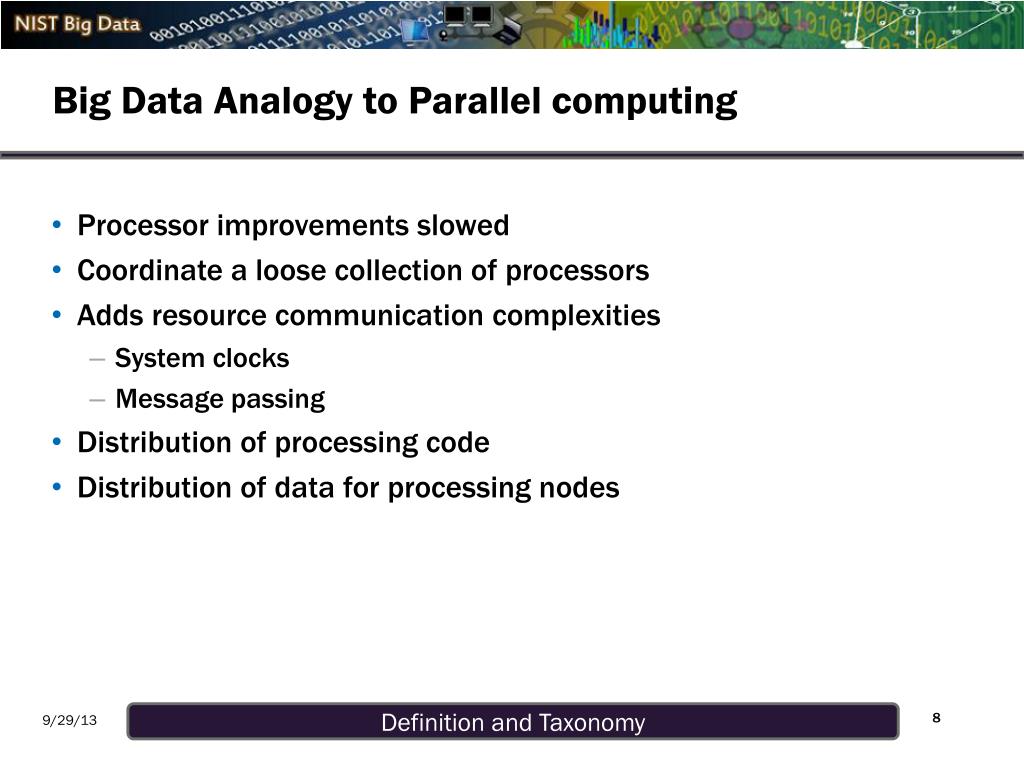 NIST Big Data

Big Data Analogy to Parallel computing

• Processor improvements slowed
• Coordinate a loose collection of processors
• Adds resource communication complexities
  – System clocks
  – Message passing
• Distribution of processing code
• Distribution of data for processing nodes

9/29/13

Definition and Taxonomy

8